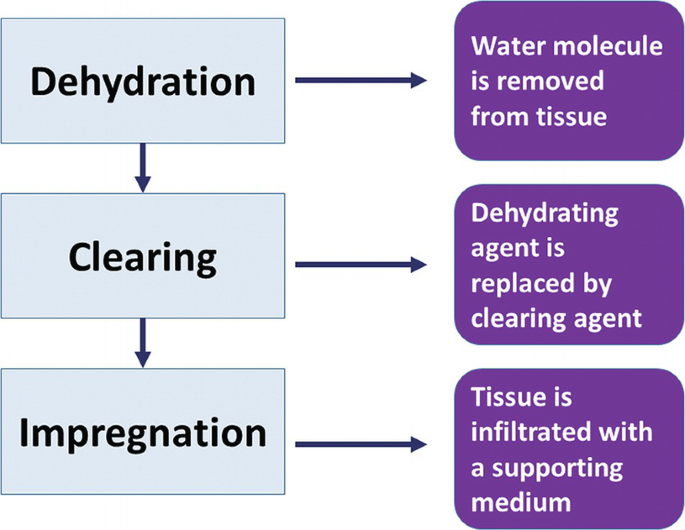 Dehydration

Water molecule is removed from tissue

Clearing

Dehydrating agent is replaced by clearing agent

Impregnation

Tissue is infiltrated with a supporting medium